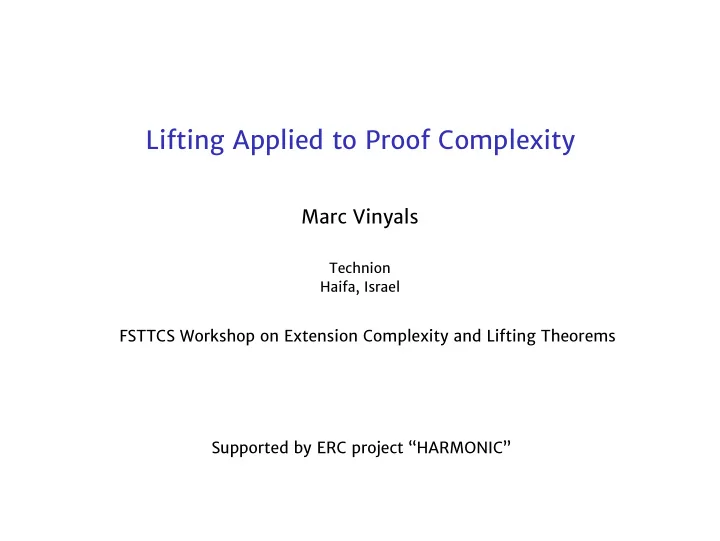 Lifting Applied to Proof Complexity

Marc Vinyals

Technion
Haifa, Israel

FSTTCS Workshop on Extension Complexity and Lifting Theorems

Supported by ERC project “HARMONIC”